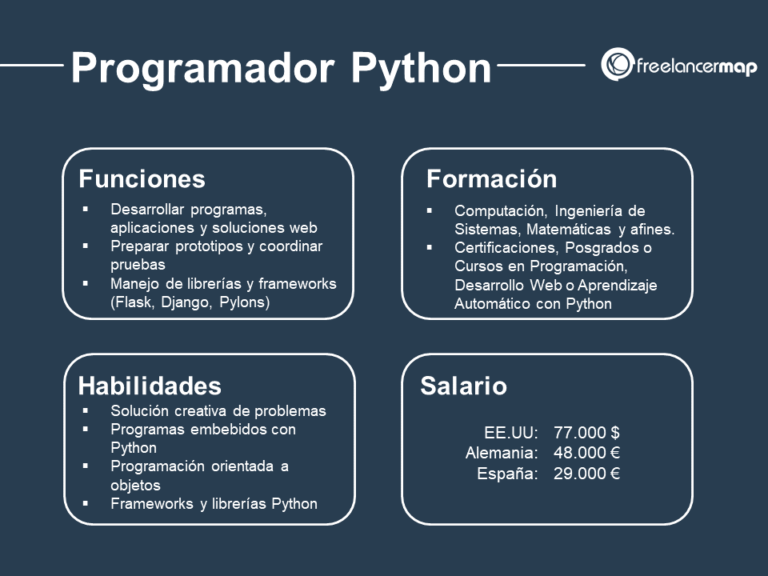 Programador Python

freelancermap

Funciones
▪ Desarrollar programas, aplicaciones y soluciones web
▪ Preparar prototipos y coordinar pruebas
▪ Manejo de librerías y frameworks (Flask, Django, Pylons)

Formación
▪ Computación, Ingeniería de Sistemas, Matemáticas y afines.
▪ Certificaciones, Posgrados o Cursos en Programación, Desarrollo Web o Aprendizaje Automático con Python

Habilidades
▪ Solución creativa de problemas
▪ Programas embebidos con Python
▪ Programación orientada a objetos
▪ Frameworks y librerías Python

Salario
EE.UU: 77.000 $
Alemania: 48.000 €
España: 29.000 €